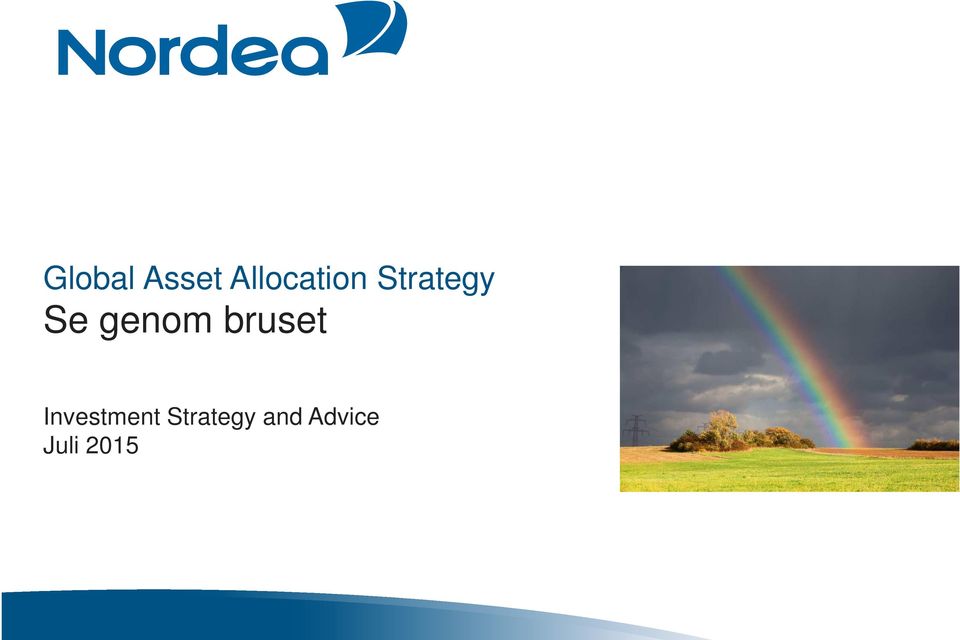 Nordea

Global Asset Allocation Strategy
Se genom bruset

Investment Strategy and Advice
Juli 2015